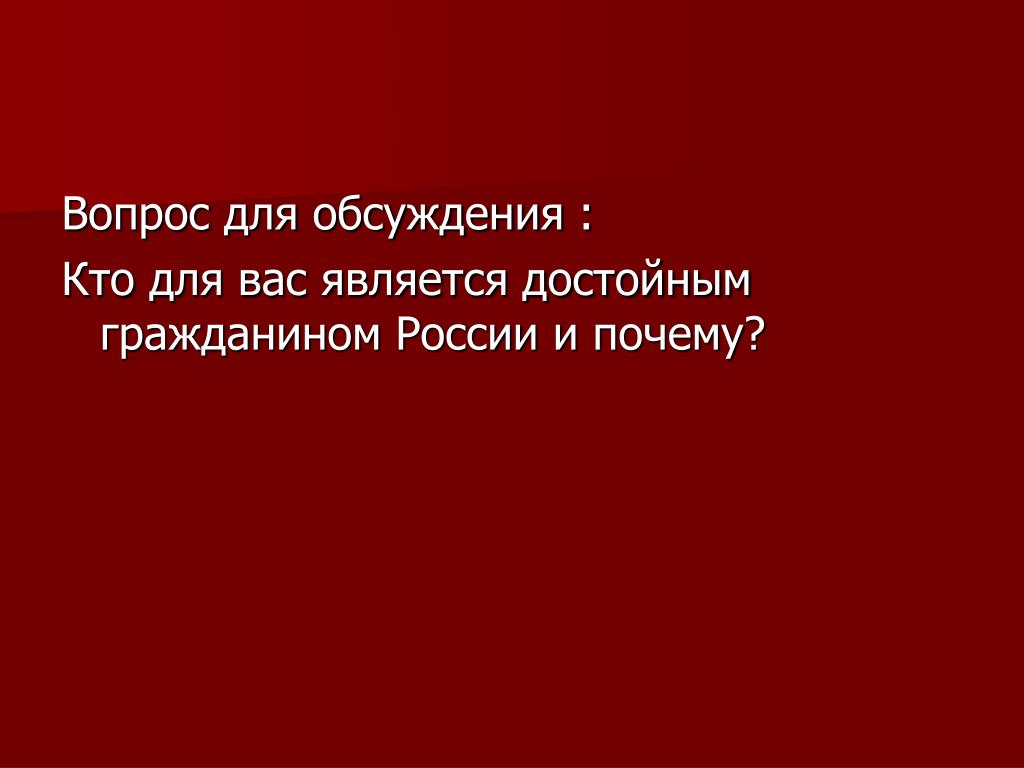 Вопрос для обсуждения :
Кто для вас является достойным гражданином России и почему?